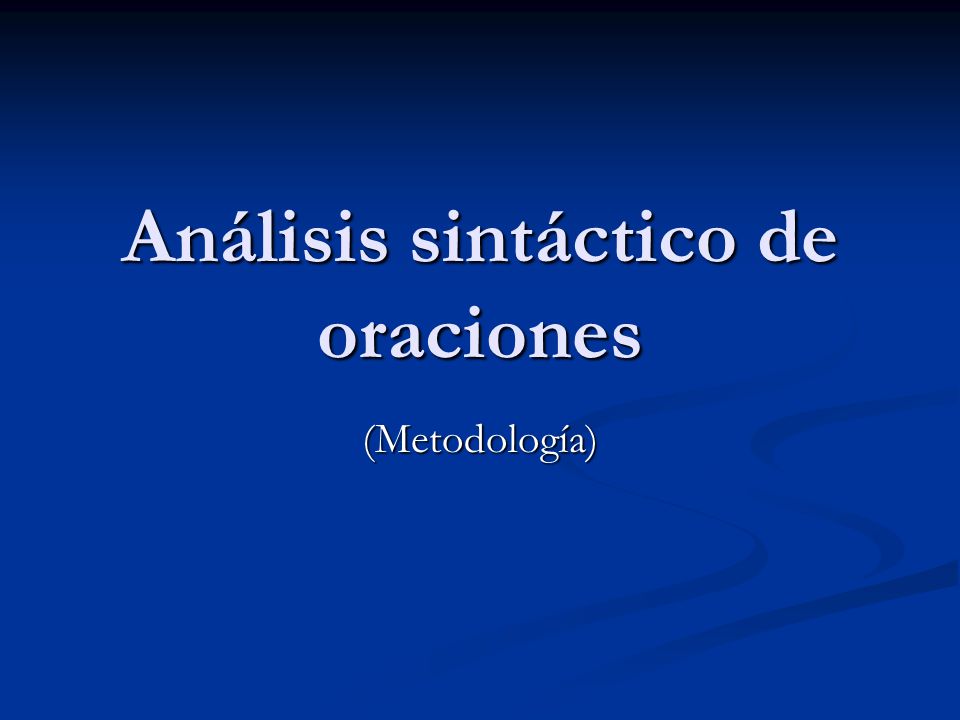 Análisis sintáctico de oraciones

(Metodología)